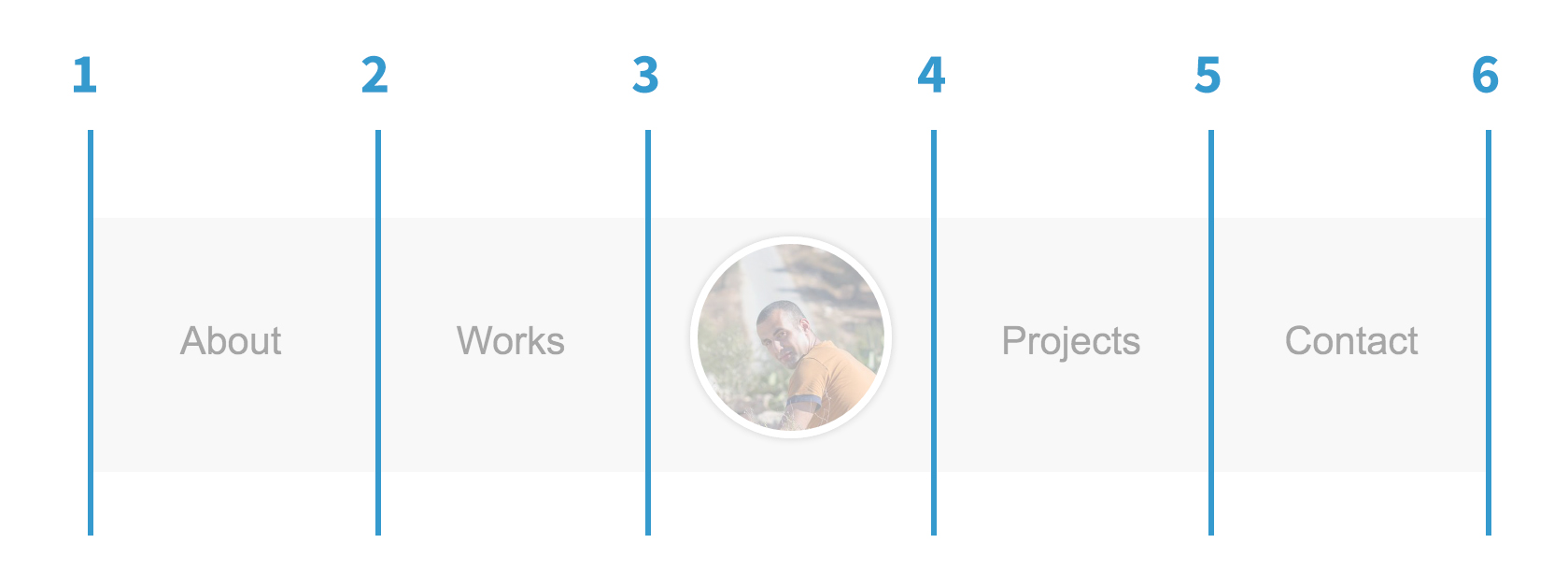 1 2 3 4 5 6

About Works Projects Contact